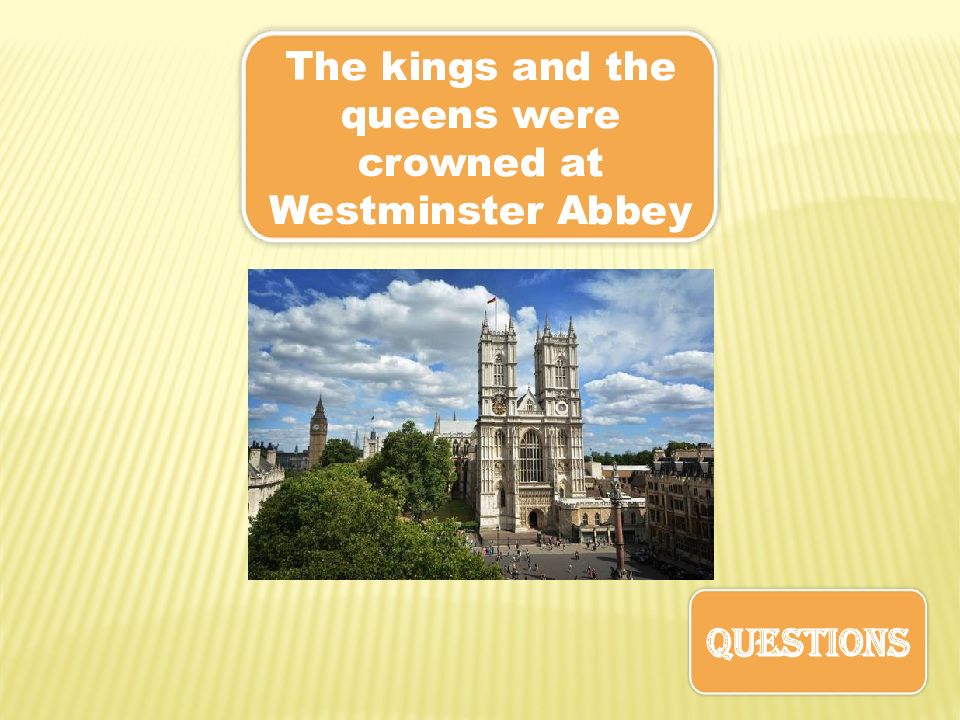 The kings and the queens were crowned at Westminster Abbey

QUESTIONS